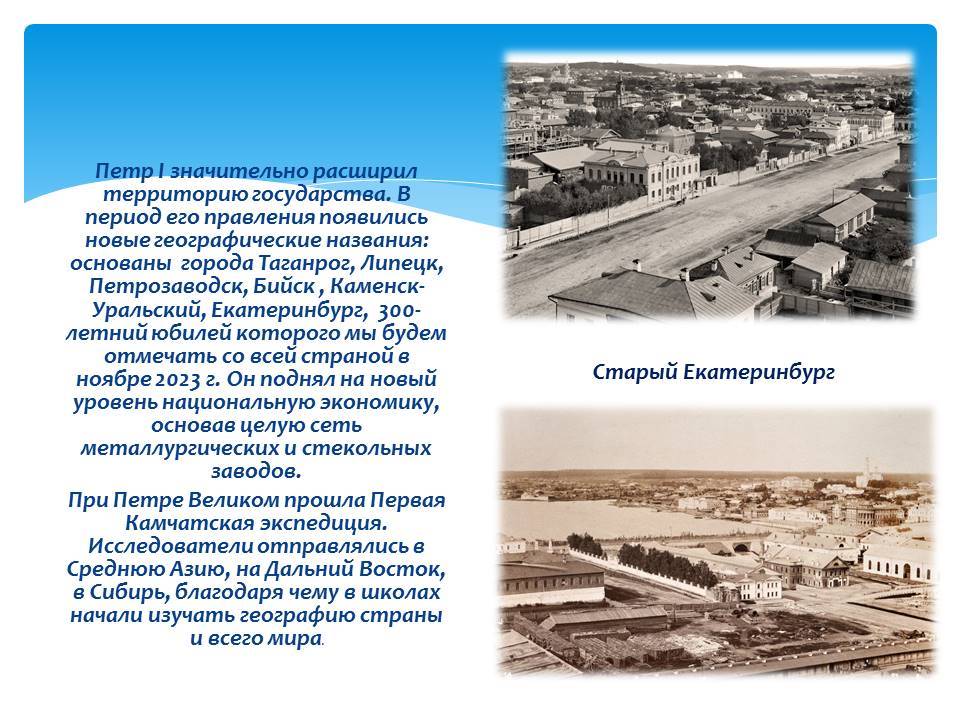 Петр I значительно расширил территорию государства. В период его правления появились новые географические названия: основаны города Таганрог, Липецк, Петрозаводск, Бийск , Каменск-Уральский, Екатеринбург, 300-летний юбилей которого мы будем отмечать со всей страной в ноябре 2023 г. Он поднял на новый уровень национальную экономику, основав целую сеть металлургических и стекольных заводов.

При Петре Великом прошла Первая Камчатская экспедиция. Исследователи отправлялись в Среднюю Азию, на Дальний Восток, в Сибирь, благодаря чему в школах начали изучать географию страны и всего мира.

Старый Екатеринбург